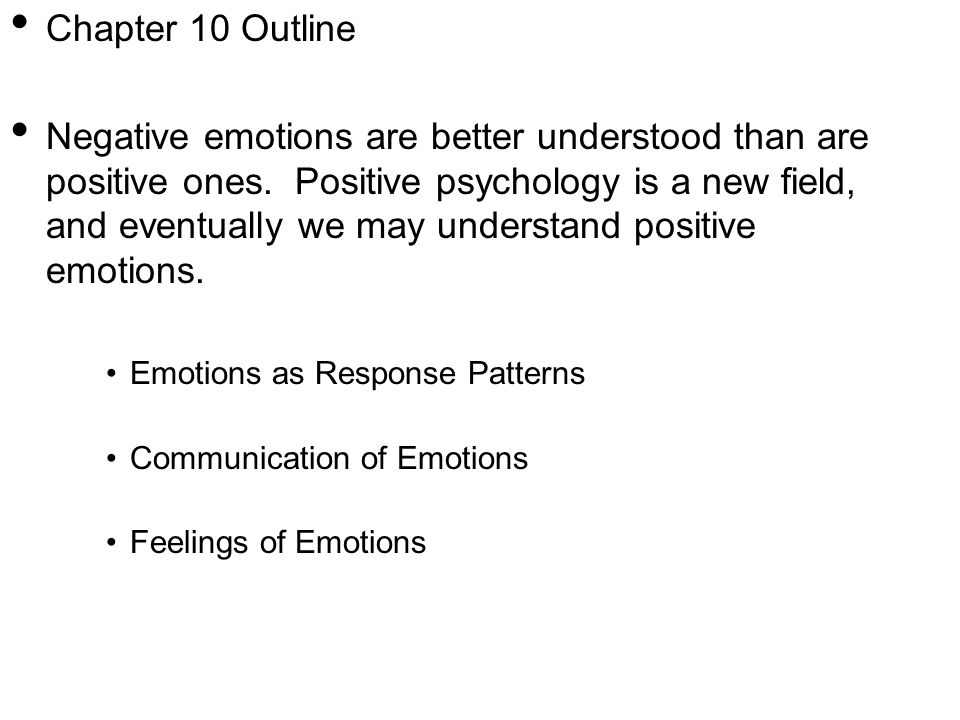 • Chapter 10 Outline

• Negative emotions are better understood than are positive ones. Positive psychology is a new field, and eventually we may understand positive emotions.

• Emotions as Response Patterns

• Communication of Emotions

• Feelings of Emotions